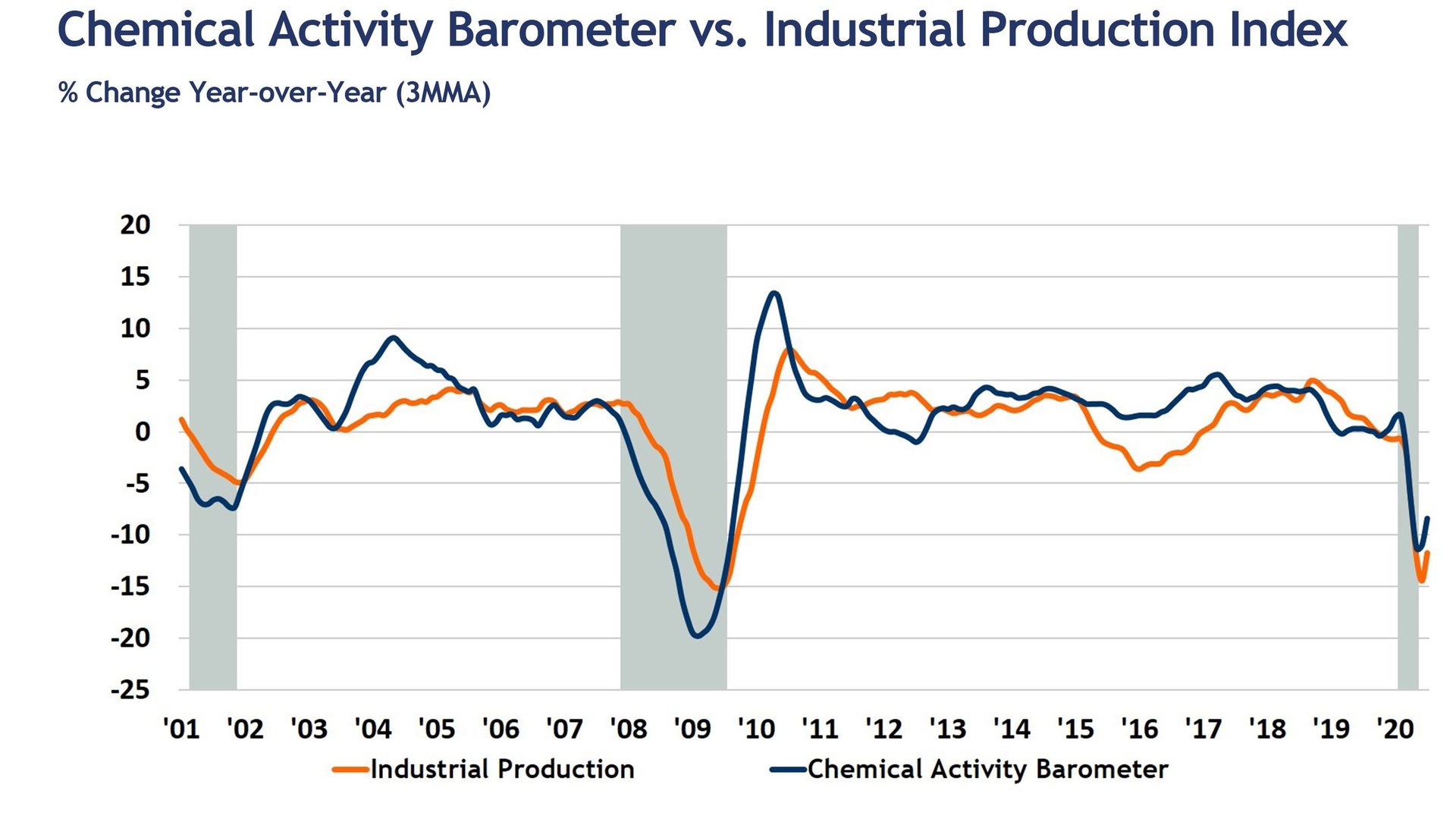 Chemical Activity Barometer vs. Industrial Production Index

% Change Year-over-Year (3MMA)

20
15
10
5
0
-5
-10
-15
-20
-25

'01 '02 '03 '04 '05 '06 '07 '08 '09 '10 '11 '12 '13 '14 '15 '16 '17 '18 '19 '20

Industrial Production
Chemical Activity Barometer